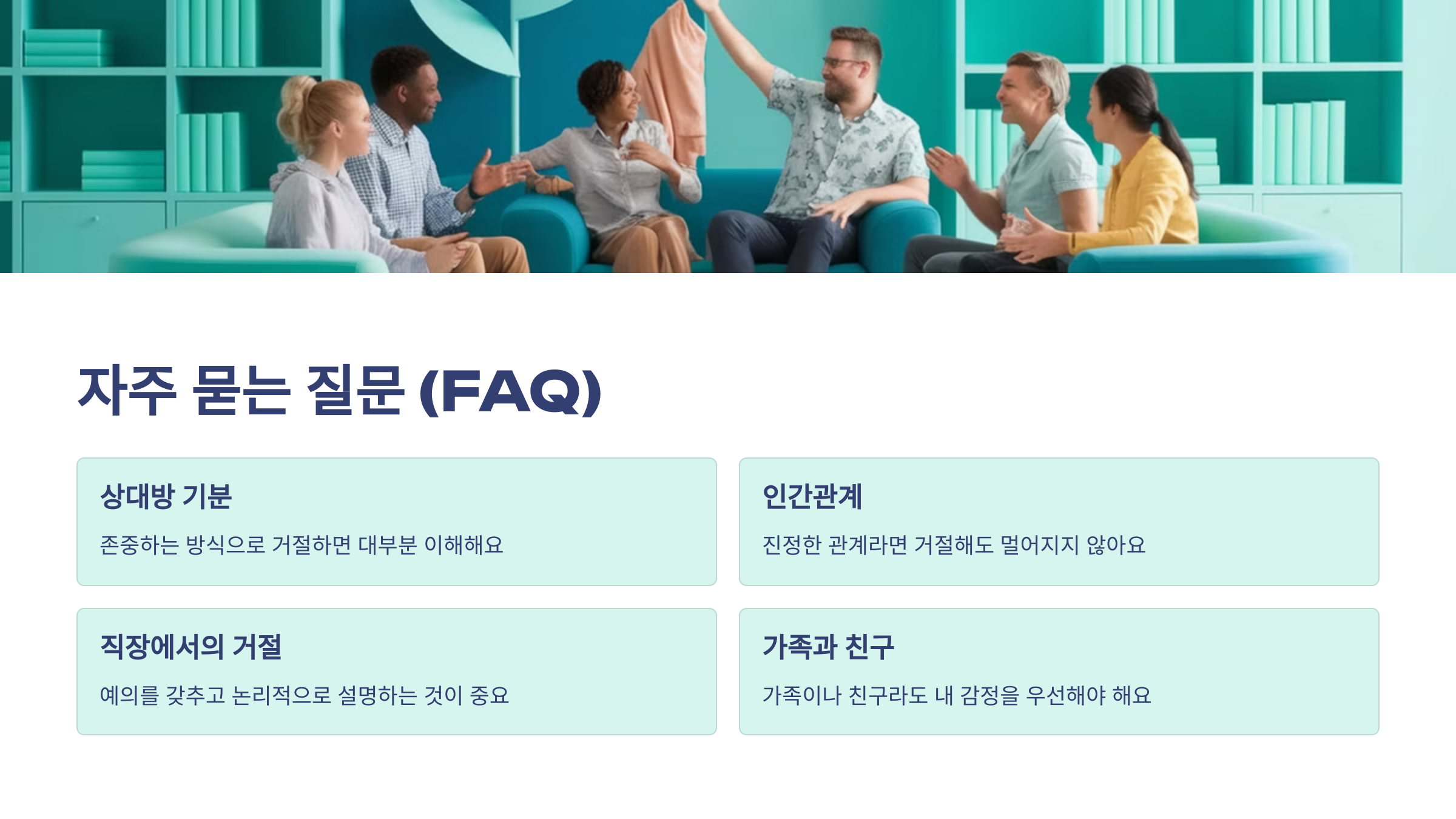 자주 묻는 질문 (FAQ)

상대방 기분

존중하는 방식으로 거절하면 대부분 이해해요

인간관계

진정한 관계라면 거절해도 멀어지지 않아요

직장에서의 거절

예의를 갖추고 논리적으로 설명하는 것이 중요

가족과 친구

가족이나 친구라도 내 감정을 우선해야 해요